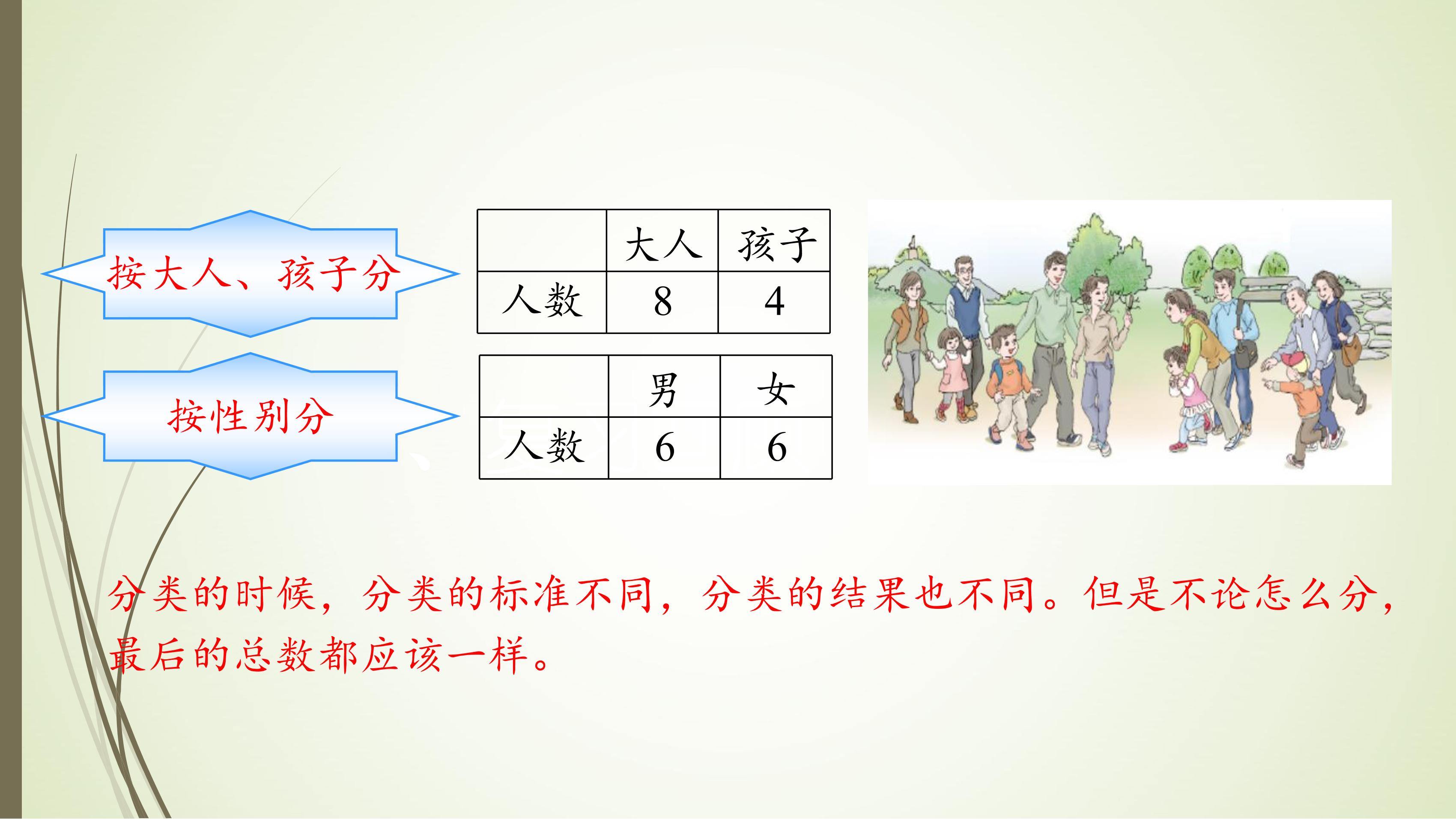 按大人、孩子分

|  | 大人 | 孩子 |
|---|---|---|
| 人数 | 8 | 4 |

按性别分

|  | 男 | 女 |
|---|---|---|
| 人数 | 6 | 6 |

分类的时候，分类的标准不同，分类的结果也不同。但是不论怎么分，最后的总数都应该一样。